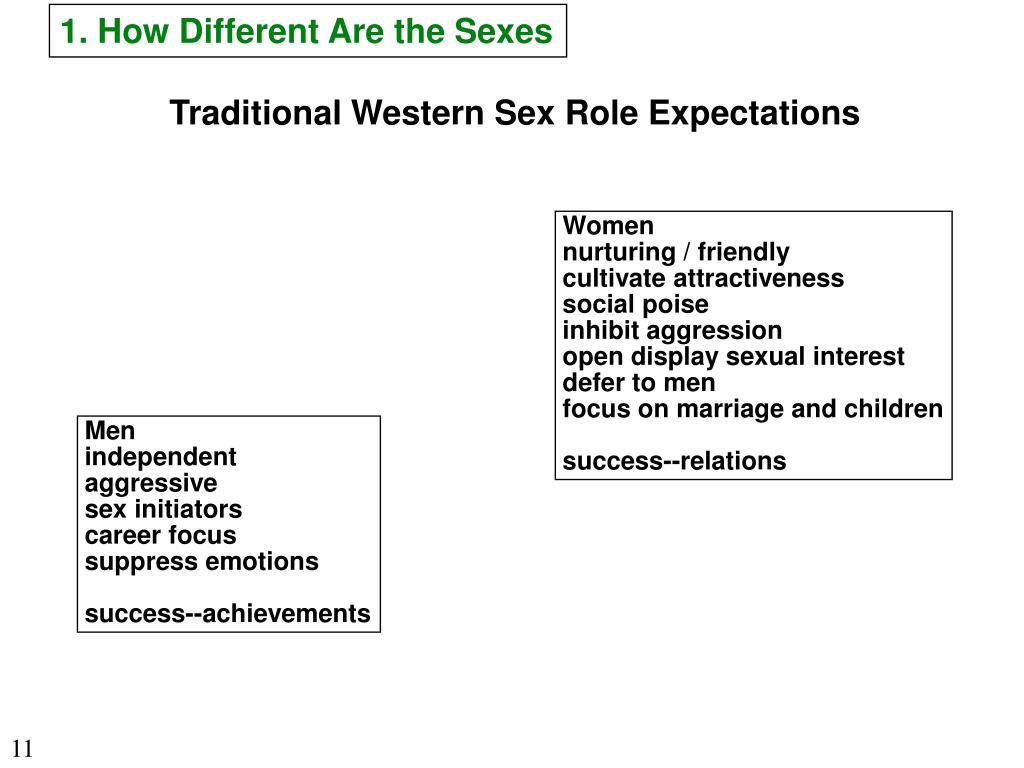 1. How Different Are the Sexes

Traditional Western Sex Role Expectations

Women
nurturing / friendly
cultivate attractiveness
social poise
inhibit aggression
open display sexual interest
defer to men
focus on marriage and children

success--relations

Men
independent
aggressive
sex initiators
career focus
suppress emotions

success--achievements

11